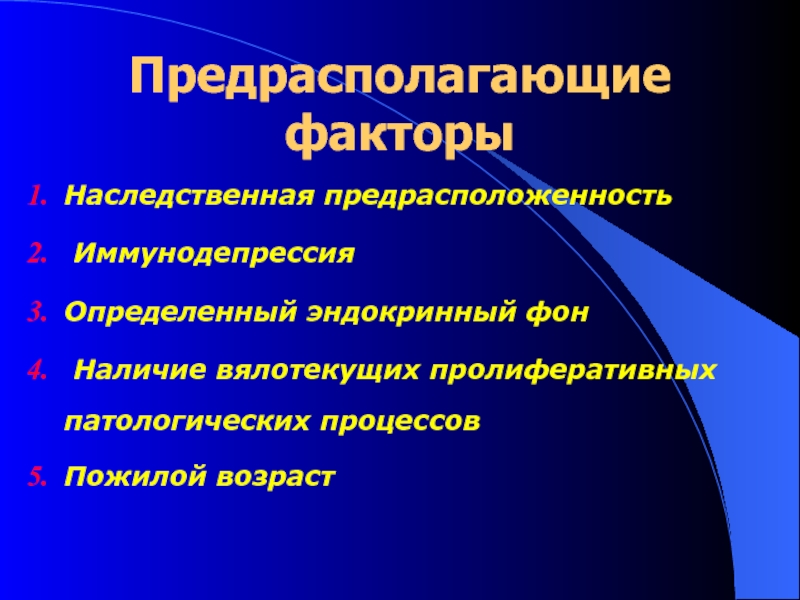 Предрасполагающие факторы

1. Наследственная предрасположенность
2. Иммунодепрессия
3. Определенный эндокринный фон
4. Наличие вялотекущих пролиферативных патологических процессов
5. Пожилой возраст